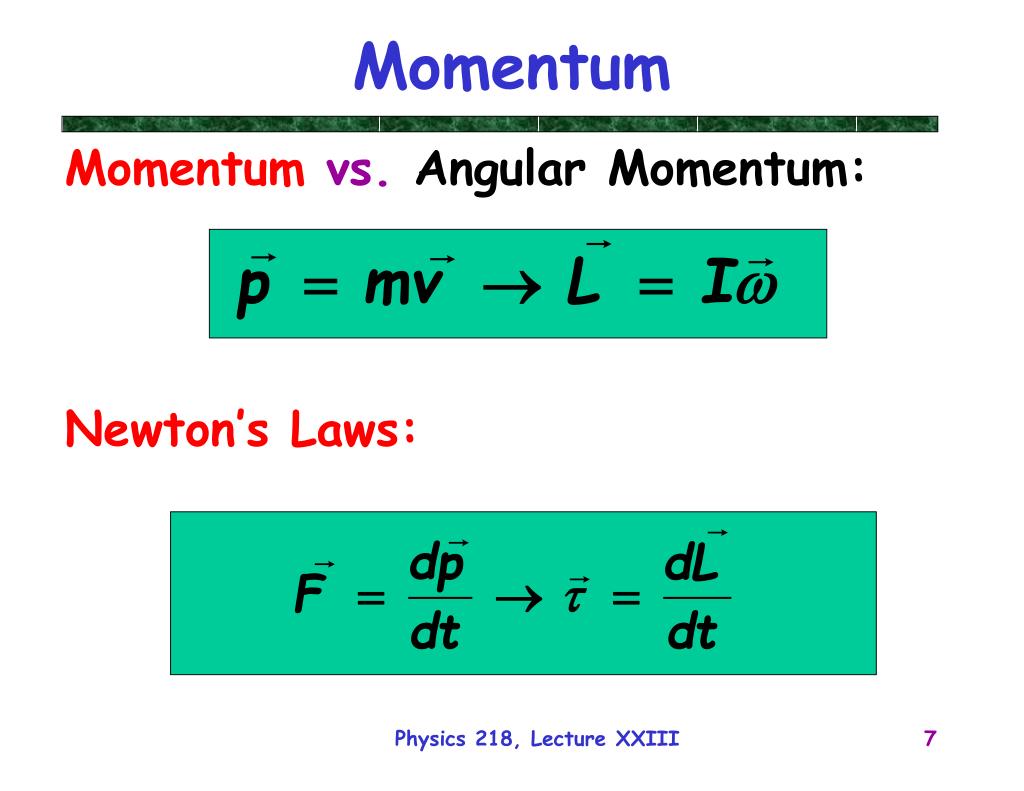 Momentum

Momentum vs. Angular Momentum:

$\vec{p} = m\vec{v} \rightarrow \vec{L} = I\vec{\omega}$

Newton's Laws:

$\vec{F} = \frac{d\vec{p}}{dt} \rightarrow \vec{\tau} = \frac{d\vec{L}}{dt}$

Physics 218, Lecture XXIII

7